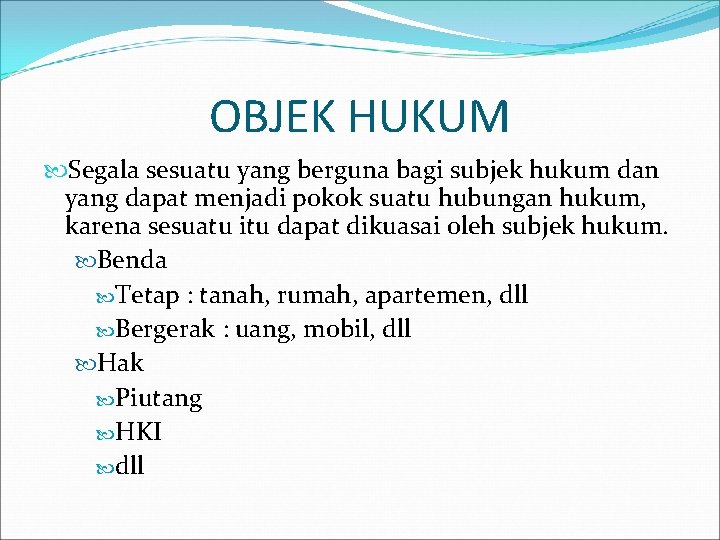 OBJEK HUKUM

Segala sesuatu yang berguna bagi subjek hukum dan yang dapat menjadi pokok suatu hubungan hukum, karena sesuatu itu dapat dikuasai oleh subjek hukum.

Benda

Tetap : tanah, rumah, apartemen, dll

Bergerak : uang, mobil, dll

Hak

Piutang

HKI

dll